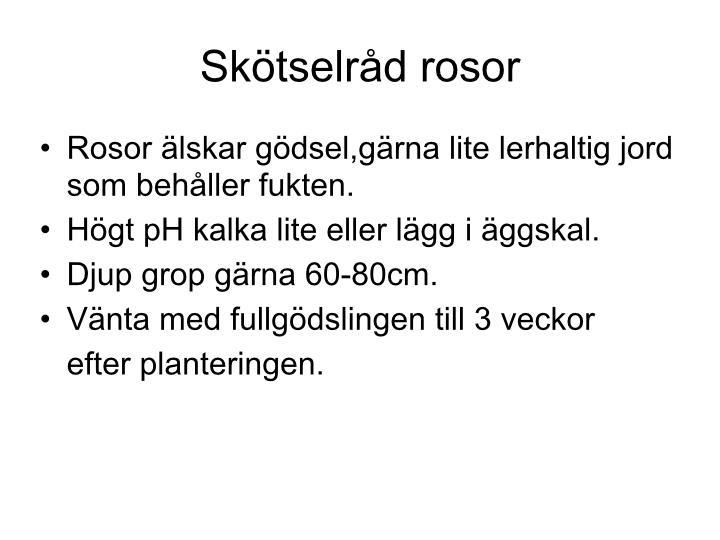 Skötselråd rosor

• Rosor älskar gödsel,gärna lite lerhaltig jord som behåller fukten.
• Högt pH kalka lite eller lägg i äggskal.
• Djup grop gärna 60-80cm.
• Vänta med fullgödslingen till 3 veckor efter planteringen.